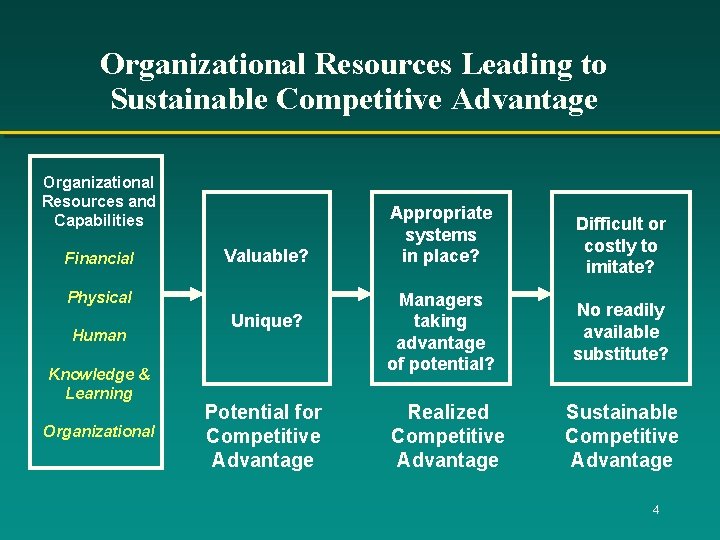 Organizational Resources Leading to Sustainable Competitive Advantage

Organizational Resources and Capabilities

Financial

Physical

Human

Knowledge & Learning

Organizational

Valuable?

Unique?

Potential for Competitive Advantage

Appropriate systems in place?

Managers taking advantage of potential?

Realized Competitive Advantage

Difficult or costly to imitate?

No readily available substitute?

Sustainable Competitive Advantage

4